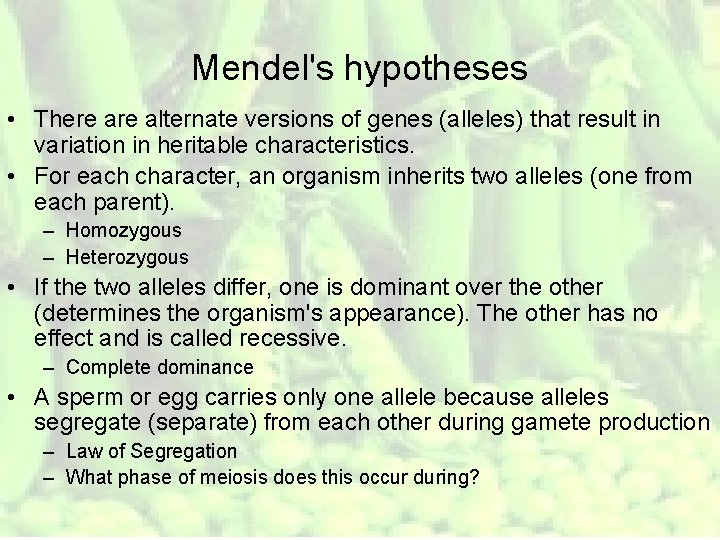 Mendel's hypotheses

• There are alternate versions of genes (alleles) that result in variation in heritable characteristics.

• For each character, an organism inherits two alleles (one from each parent).
– Homozygous
– Heterozygous

• If the two alleles differ, one is dominant over the other (determines the organism's appearance). The other has no effect and is called recessive.
– Complete dominance

• A sperm or egg carries only one allele because alleles segregate (separate) from each other during gamete production
– Law of Segregation
– What phase of meiosis does this occur during?